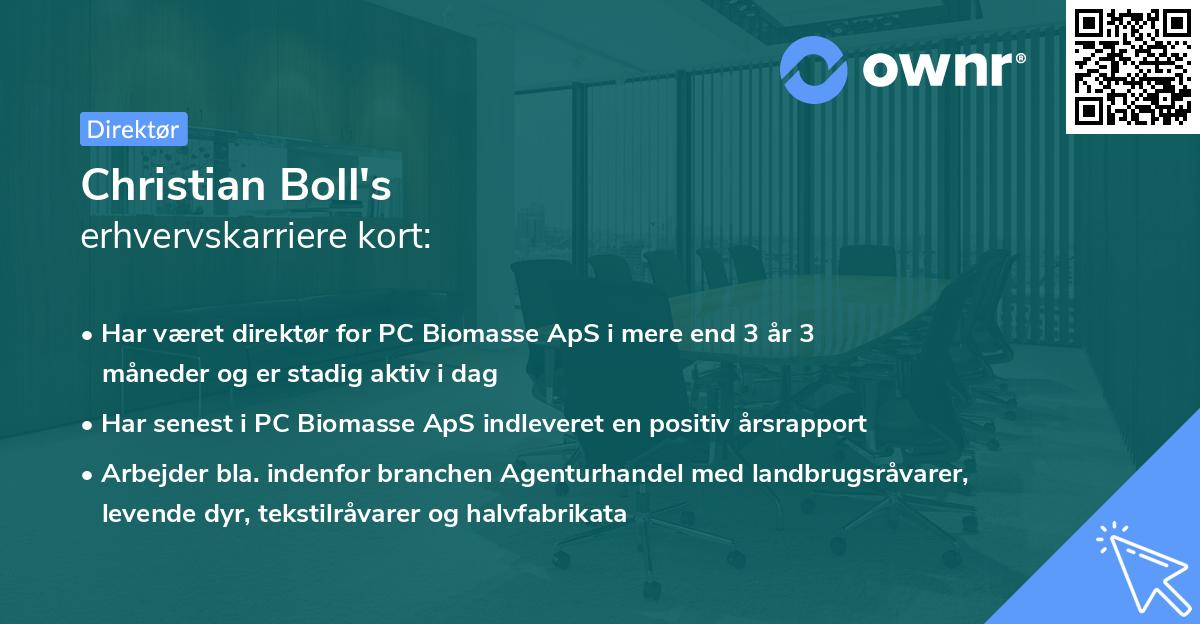 ownr®

Direktør

Christian Boll's
erhvervskarriere kort:

• Har været direktør for PC Biomasse ApS i mere end 3 år 3 måneder og er stadig aktiv i dag
• Har senest i PC Biomasse ApS indleveret en positiv årsrapport
• Arbejder bla. indenfor branchen Agenturhandel med landbrugsråvarer, levende dyr, tekstilråvarer og halvfabrikata